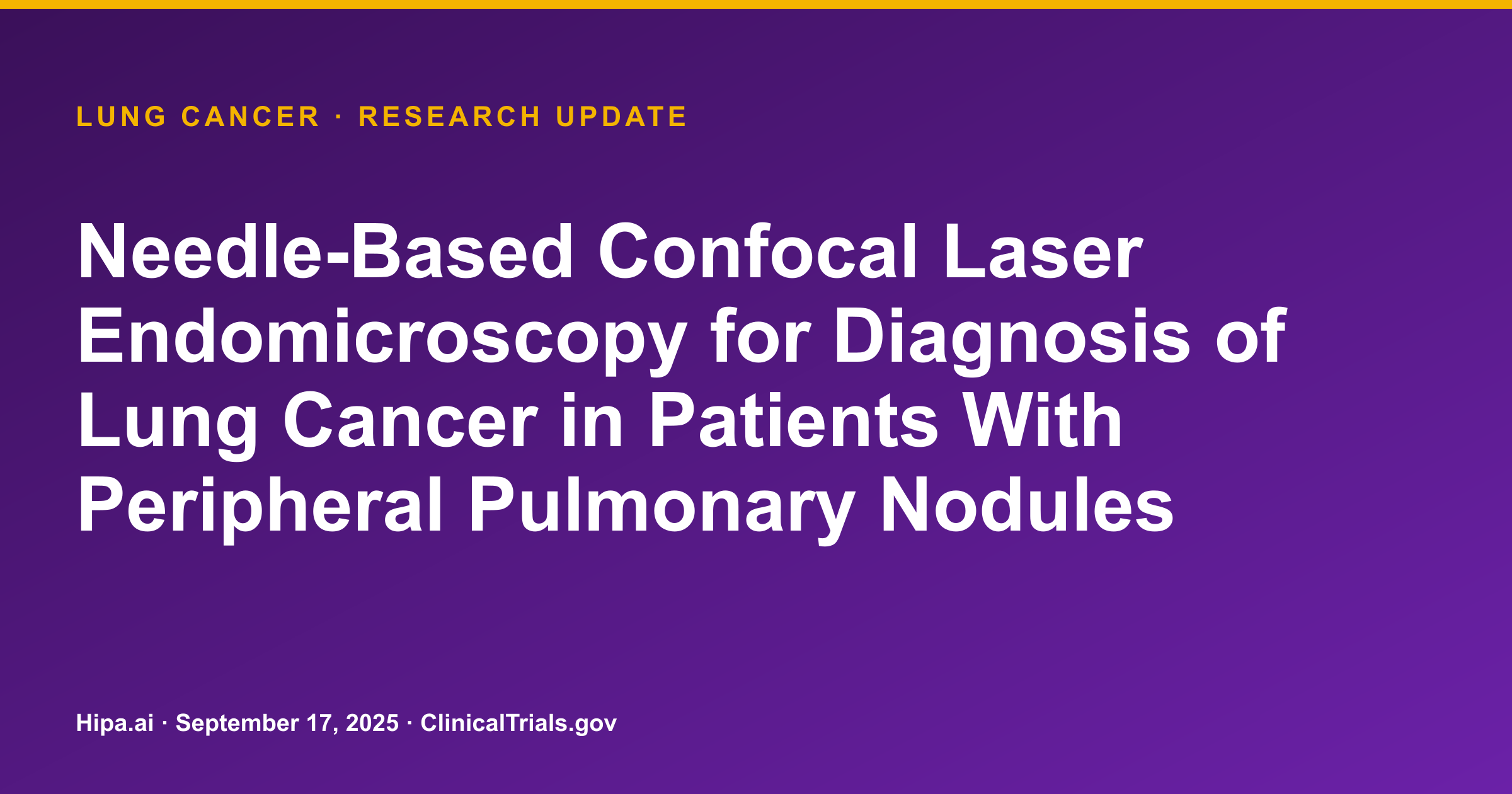 LUNG CANCER · RESEARCH UPDATE

Needle-Based Confocal Laser Endomicroscopy for Diagnosis of Lung Cancer in Patients With Peripheral Pulmonary Nodules

Hipa.ai · September 17, 2025 · ClinicalTrials.gov